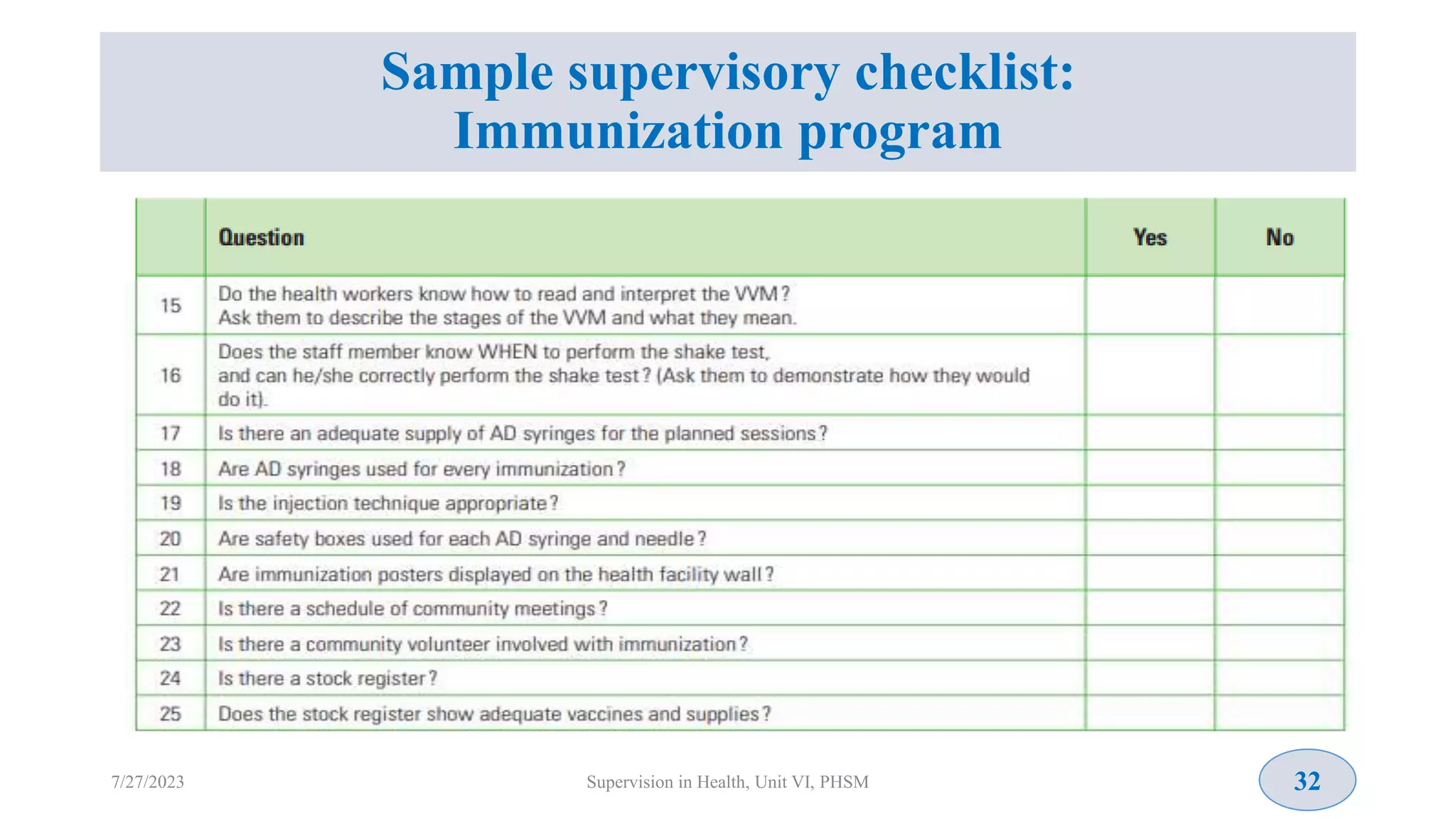 Sample supervisory checklist:
Immunization program

| | Question | Yes | No |
|---|---|---|---|
| 15 | Do the health workers know how to read and interpret the VVM? Ask them to describe the stages of the VVM and what they mean. | | |
| 16 | Does the staff member know WHEN to perform the shake test, and can he/she correctly perform the shake test? (Ask them to demonstrate how they would do it). | | |
| 17 | Is there an adequate supply of AD syringes for the planned sessions? | | |
| 18 | Are AD syringes used for every immunization? | | |
| 19 | Is the injection technique appropriate? | | |
| 20 | Are safety boxes used for each AD syringe and needle? | | |
| 21 | Are immunization posters displayed on the health facility wall? | | |
| 22 | Is there a schedule of community meetings? | | |
| 23 | Is there a community volunteer involved with immunization? | | |
| 24 | Is there a stock register? | | |
| 25 | Does the stock register show adequate vaccines and supplies? | | |

7/27/2023

Supervision in Health, Unit VI, PHSM

32